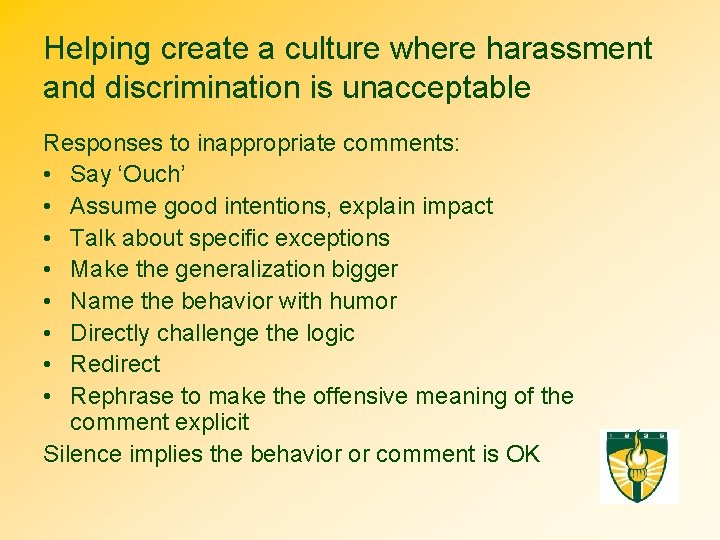 Helping create a culture where harassment and discrimination is unacceptable

Responses to inappropriate comments:
• Say ‘Ouch’
• Assume good intentions, explain impact
• Talk about specific exceptions
• Make the generalization bigger
• Name the behavior with humor
• Directly challenge the logic
• Redirect
• Rephrase to make the offensive meaning of the comment explicit
Silence implies the behavior or comment is OK